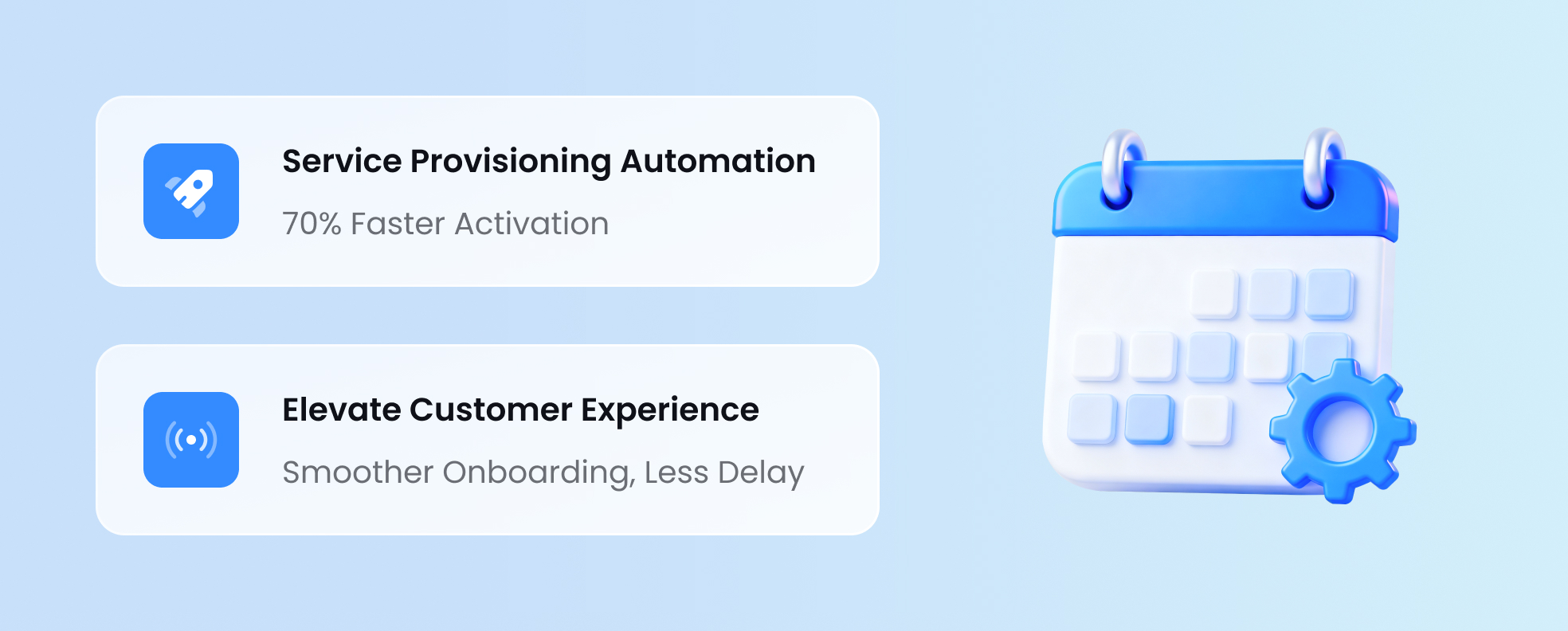 Service Provisioning Automation

70% Faster Activation

Elevate Customer Experience

Smoother Onboarding, Less Delay